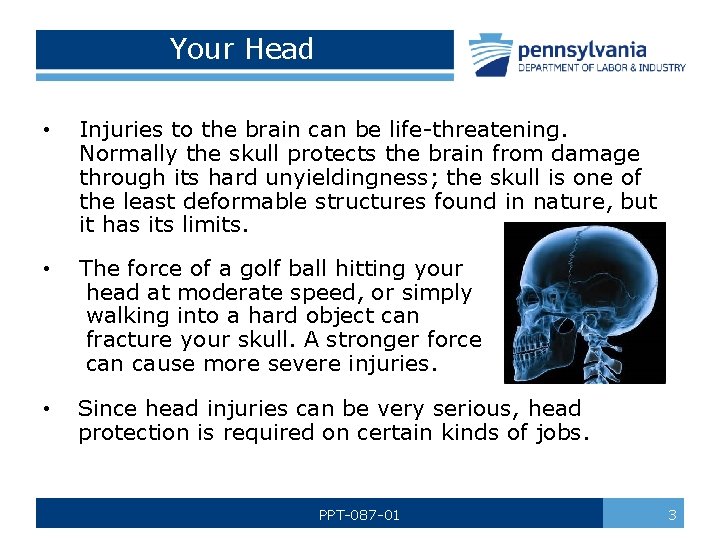 Your Head

pennsylvania
DEPARTMENT OF LABOR & INDUSTRY

• Injuries to the brain can be life-threatening. Normally the skull protects the brain from damage through its hard unyieldingness; the skull is one of the least deformable structures found in nature, but it has its limits.

• The force of a golf ball hitting your head at moderate speed, or simply walking into a hard object can fracture your skull. A stronger force can cause more severe injuries.

• Since head injuries can be very serious, head protection is required on certain kinds of jobs.

PPT-087-01

3